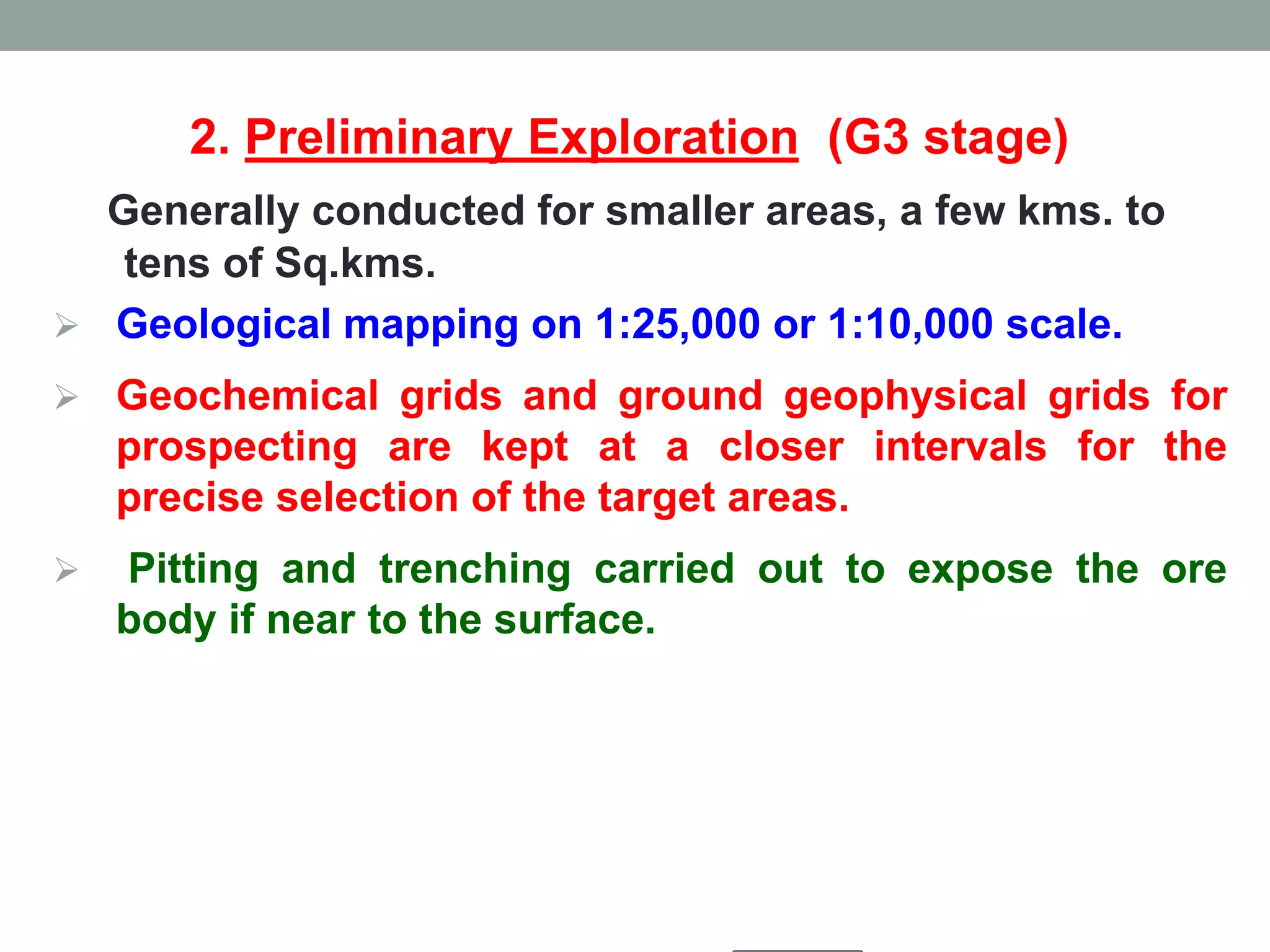 2. Preliminary Exploration (G3 stage)

Generally conducted for smaller areas, a few kms. to tens of Sq.kms.

➢ Geological mapping on 1:25,000 or 1:10,000 scale.

➢ Geochemical grids and ground geophysical grids for prospecting are kept at a closer intervals for the precise selection of the target areas.

➢ Pitting and trenching carried out to expose the ore body if near to the surface.